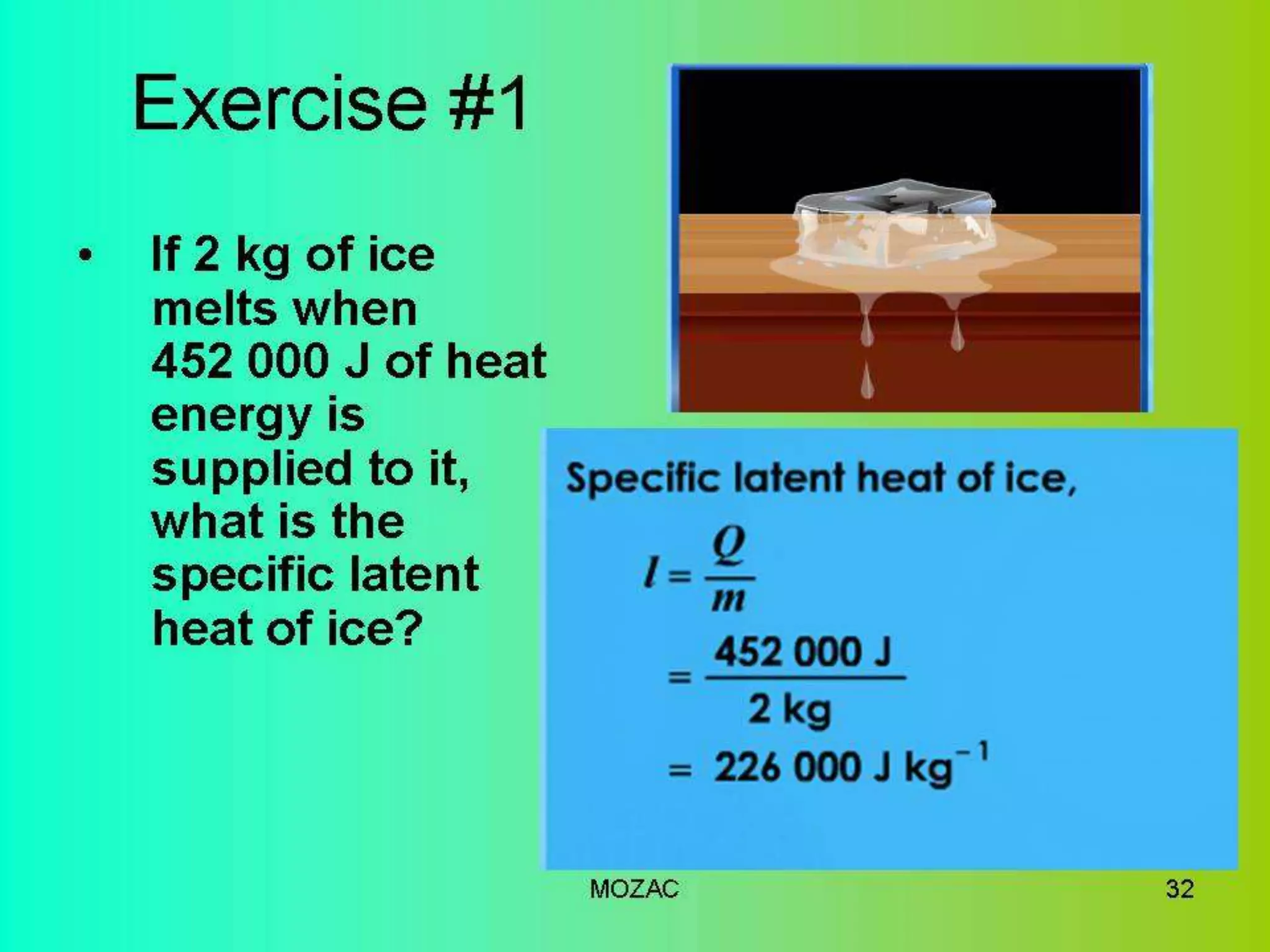 Exercise #1

• If 2 kg of ice melts when 452 000 J of heat energy is supplied to it, what is the specific latent heat of ice?

Specific latent heat of ice,

$l = \frac{Q}{m}$

$= \frac{452\ 000\ J}{2\ kg}$

$= 226\ 000\ J\ kg^{-1}$

MOZAC

32